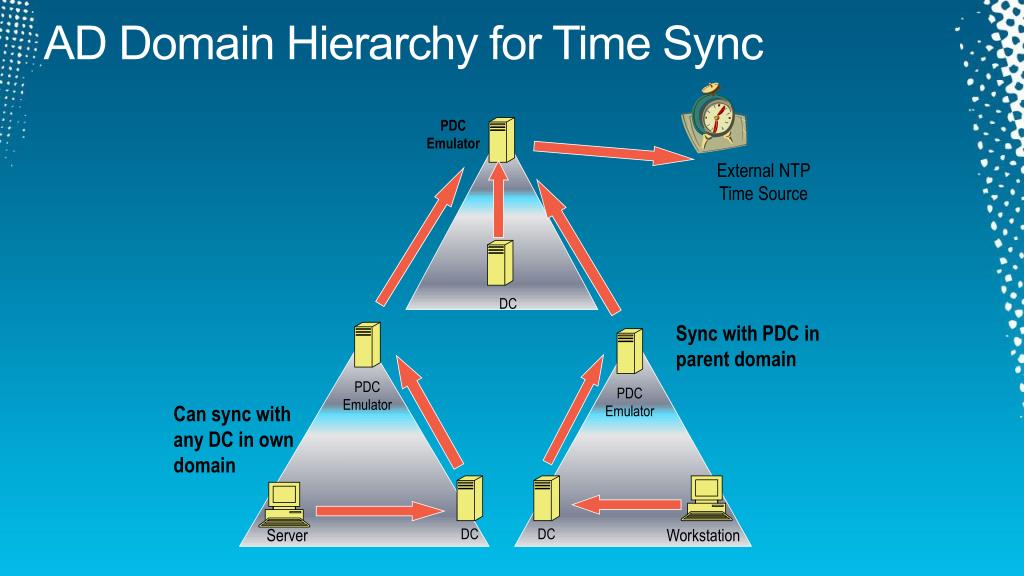 AD Domain Hierarchy for Time Sync

PDC Emulator

External NTP Time Source

DC

Sync with PDC in parent domain

PDC Emulator

PDC Emulator

Can sync with any DC in own domain

Server

DC

DC

Workstation